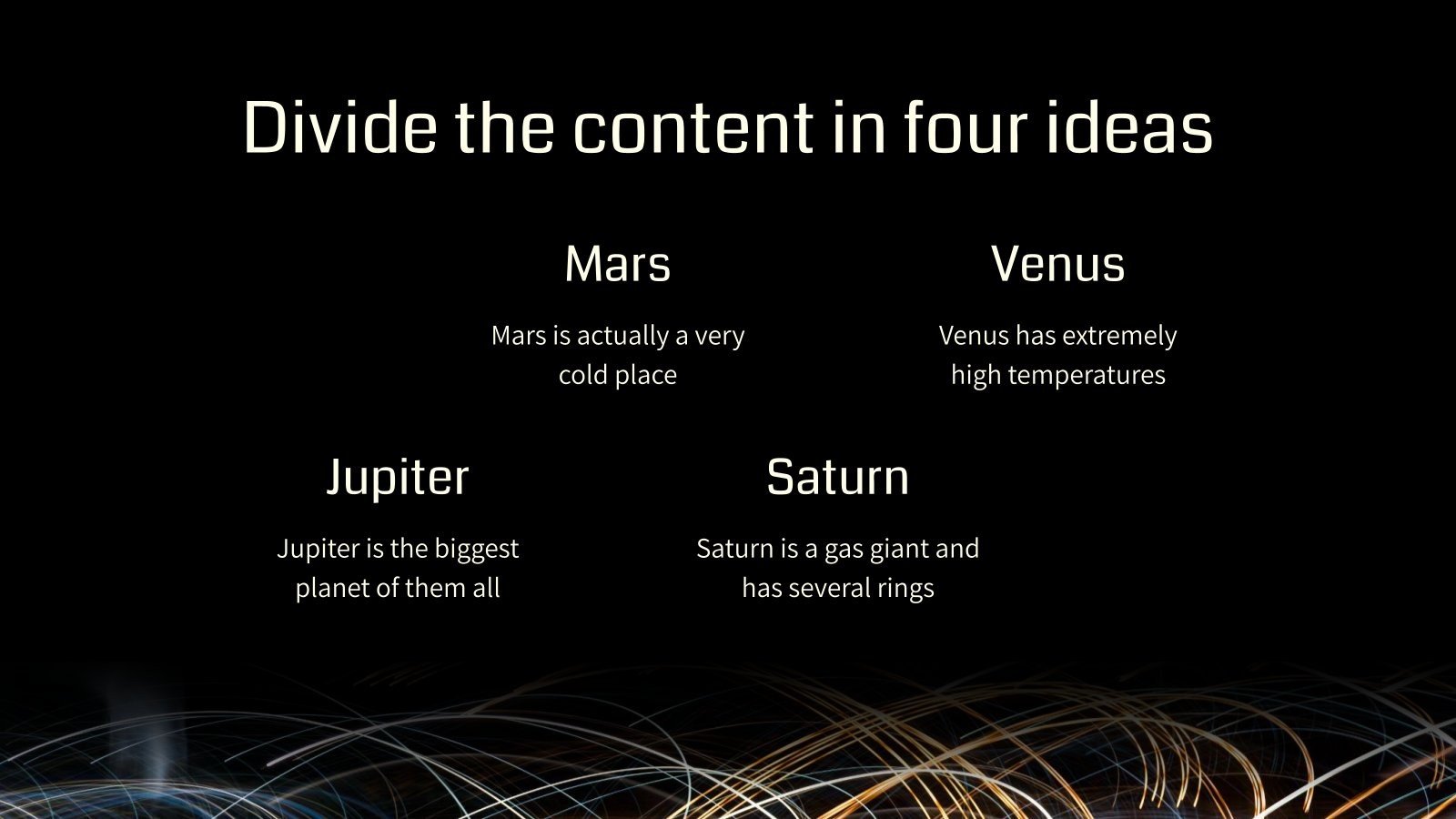 Divide the content in four ideas

Mars

Mars is actually a very cold place

Venus

Venus has extremely high temperatures

Jupiter

Jupiter is the biggest planet of them all

Saturn

Saturn is a gas giant and has several rings